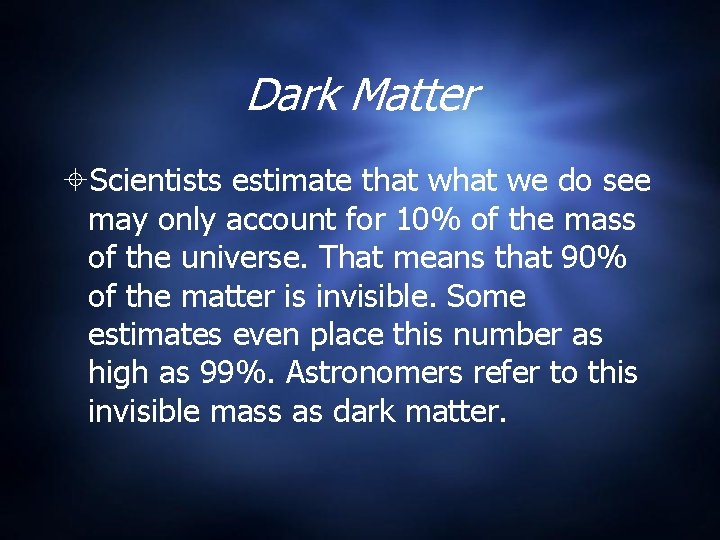 Dark Matter

Scientists estimate that what we do see may only account for 10% of the mass of the universe. That means that 90% of the matter is invisible. Some estimates even place this number as high as 99%. Astronomers refer to this invisible mass as dark matter.